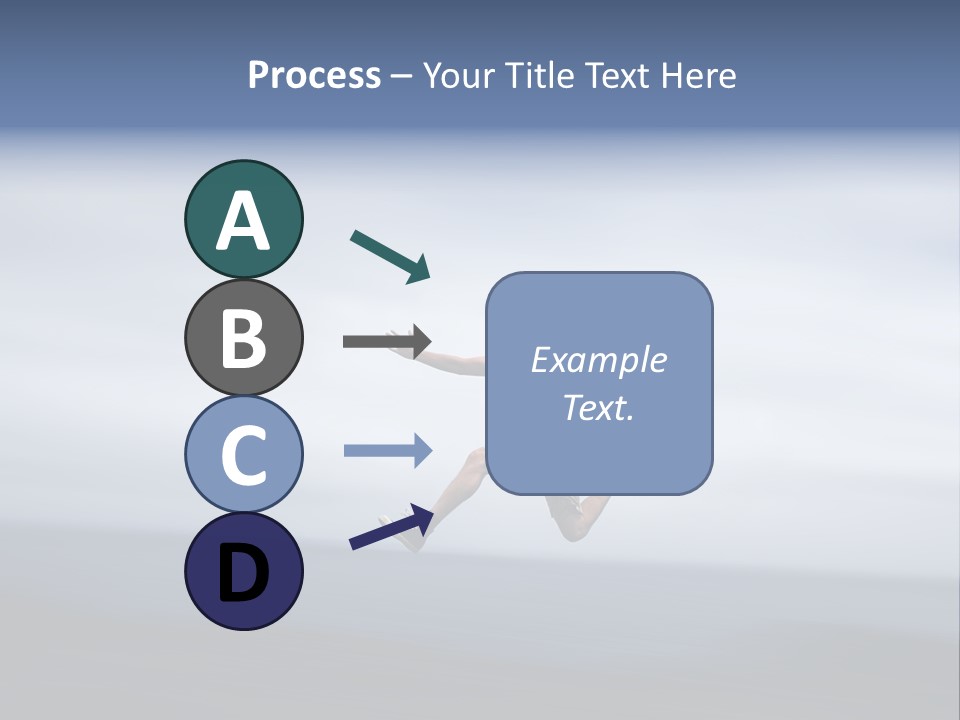 Process – Your Title Text Here

A

B

C

D

Example Text.